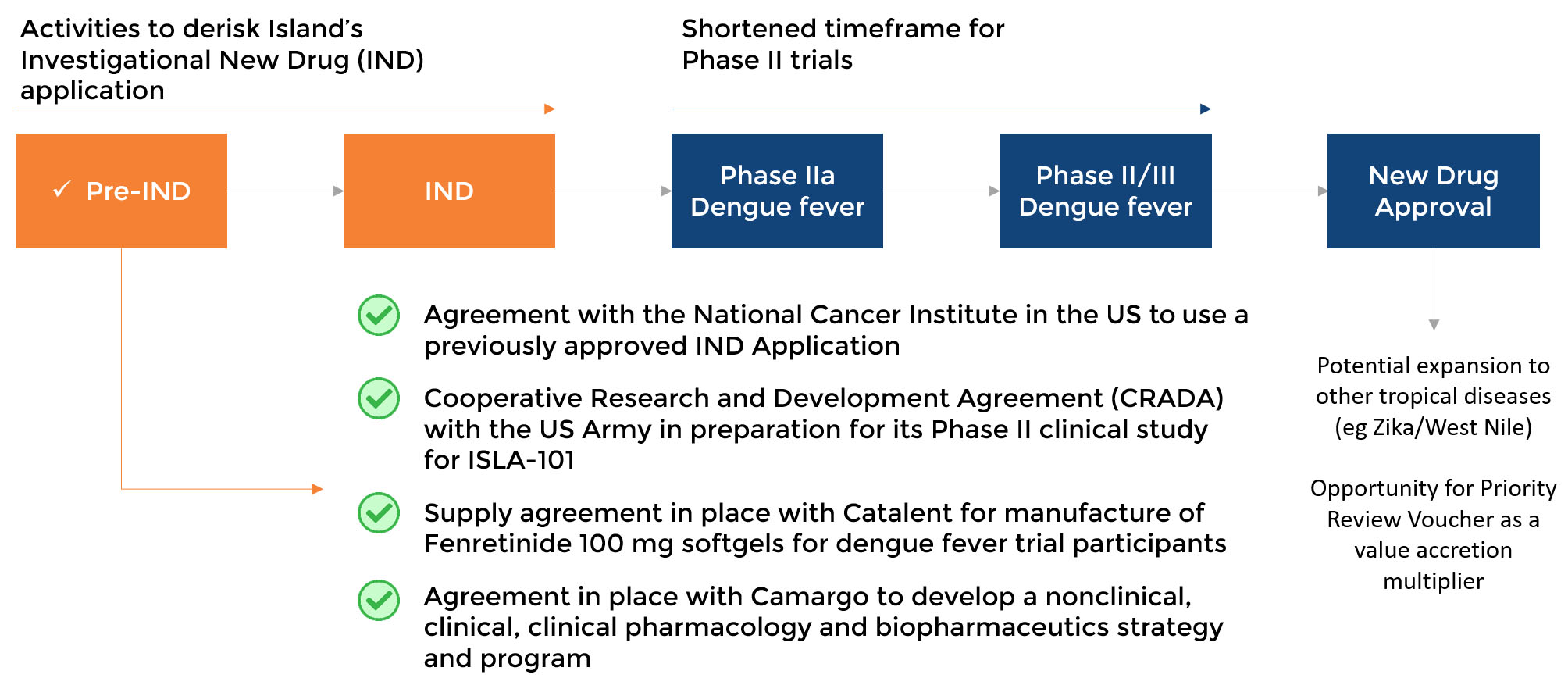 Activities to derisk Island's Investigational New Drug (IND) application

Shortened timeframe for Phase II trials

✓ Pre-IND

IND

Phase IIa Dengue fever

Phase II/III Dengue fever

New Drug Approval

Agreement with the National Cancer Institute in the US to use a previously approved IND Application

Cooperative Research and Development Agreement (CRADA) with the US Army in preparation for its Phase II clinical study for ISLA-101

Supply agreement in place with Catalent for manufacture of Fenretinide 100 mg softgels for dengue fever trial participants

Agreement in place with Camargo to develop a nonclinical, clinical, clinical pharmacology and biopharmaceutics strategy and program

Potential expansion to other tropical diseases (eg Zika/West Nile)

Opportunity for Priority Review Voucher as a value accretion multiplier